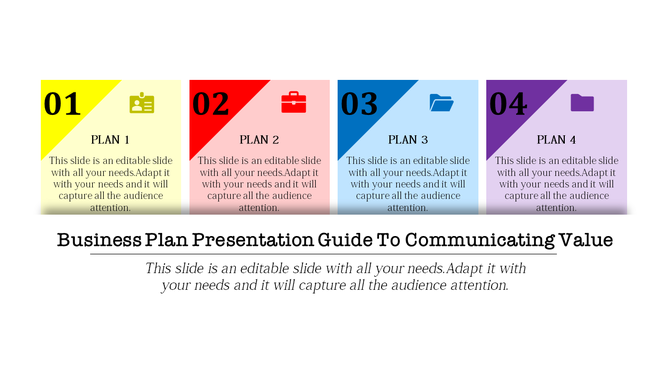 01

PLAN 1

This slide is an editable slide with all your needs.Adapt it with your needs and it will capture all the audience attention.

02

PLAN 2

This slide is an editable slide with all your needs.Adapt it with your needs and it will capture all the audience attention.

03

PLAN 3

This slide is an editable slide with all your needs.Adapt it with your needs and it will capture all the audience attention.

04

PLAN 4

This slide is an editable slide with all your needs.Adapt it with your needs and it will capture all the audience attention.

Business Plan Presentation Guide To Communicating Value

This slide is an editable slide with all your needs.Adapt it with your needs and it will capture all the audience attention.